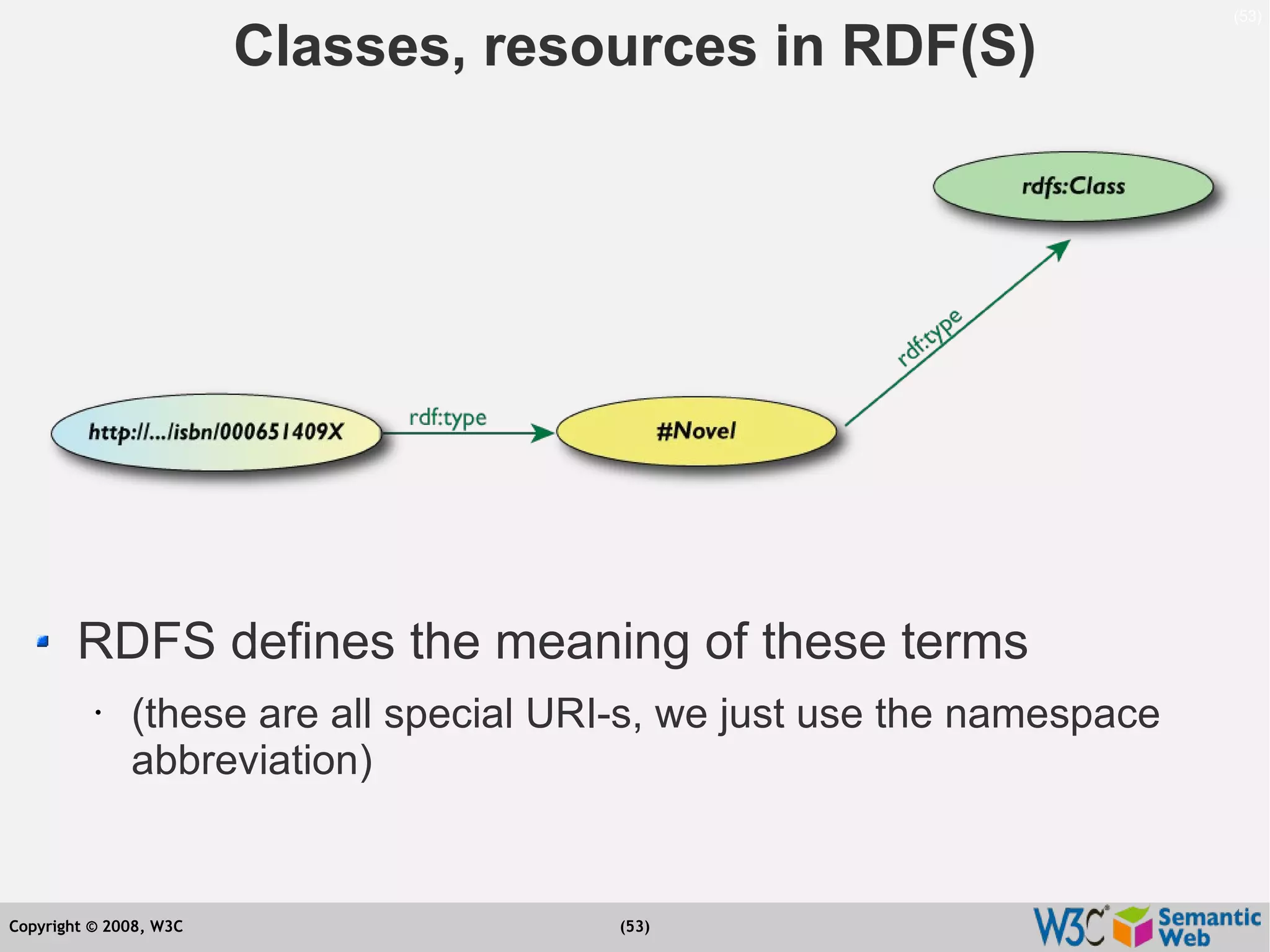 (53)

Classes, resources in RDF(S)

rdfs:Class

rdf:type

http://.../isbn/000651409X

rdf:type

#Novel

RDFS defines the meaning of these terms

(these are all special URI-s, we just use the namespace abbreviation)

Copyright © 2008, W3C

(53)

W3C Semantic Web